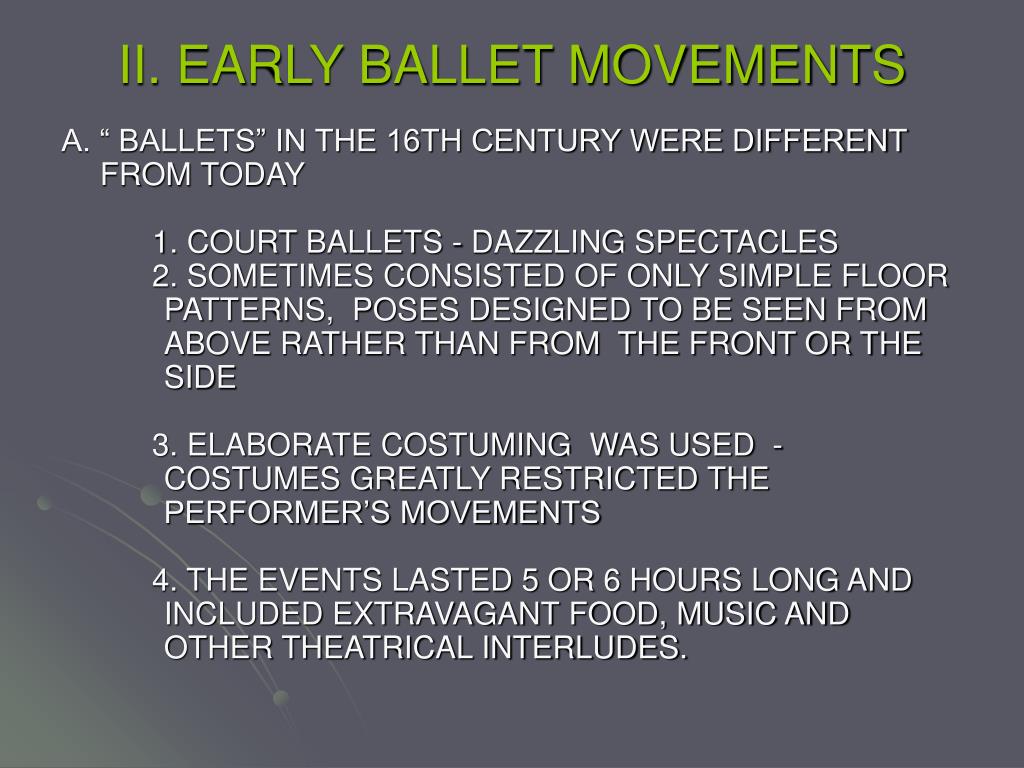 II. EARLY BALLET MOVEMENTS

A. “ BALLETS” IN THE 16TH CENTURY WERE DIFFERENT FROM TODAY

1. COURT BALLETS - DAZZLING SPECTACLES
2. SOMETIMES CONSISTED OF ONLY SIMPLE FLOOR PATTERNS, POSES DESIGNED TO BE SEEN FROM ABOVE RATHER THAN FROM THE FRONT OR THE SIDE

3. ELABORATE COSTUMING WAS USED - COSTUMES GREATLY RESTRICTED THE PERFORMER’S MOVEMENTS

4. THE EVENTS LASTED 5 OR 6 HOURS LONG AND INCLUDED EXTRAVAGANT FOOD, MUSIC AND OTHER THEATRICAL INTERLUDES.